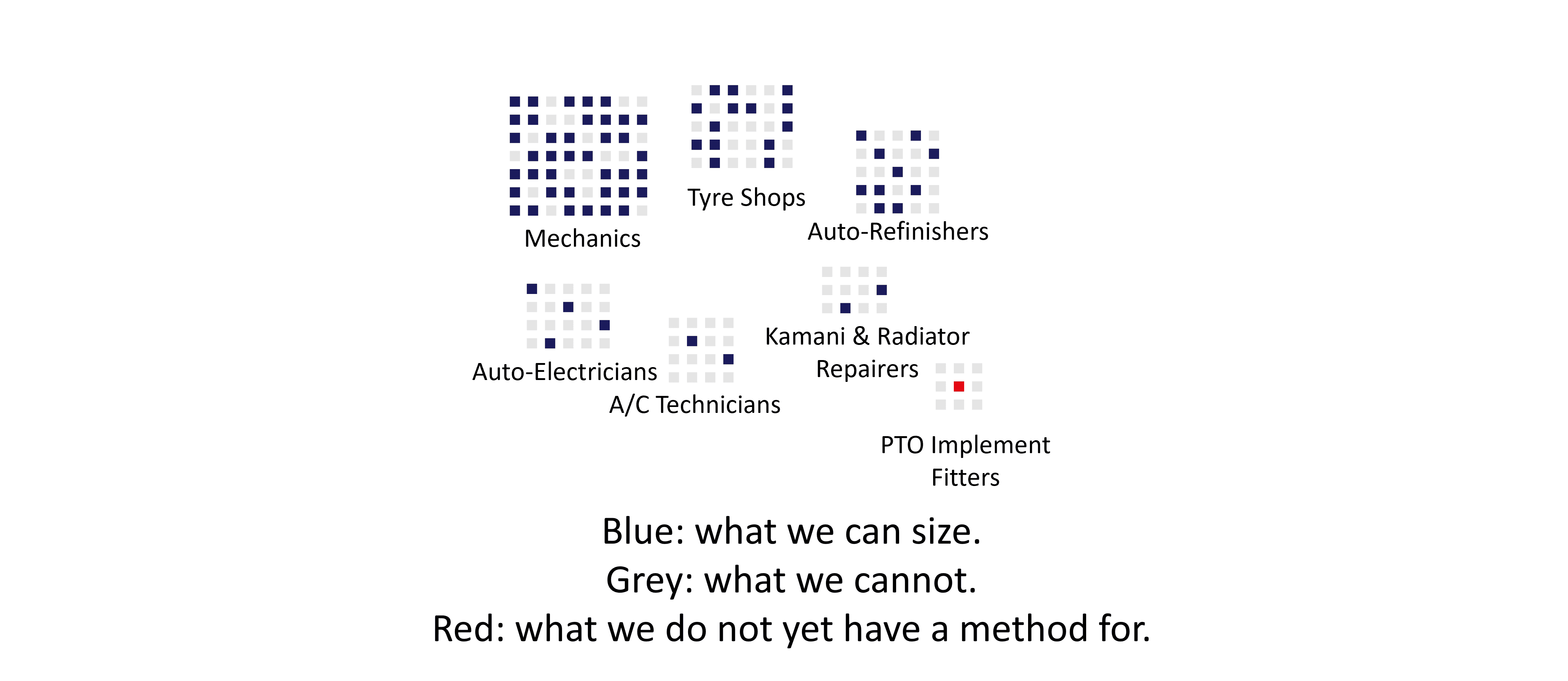 Mechanics

Tyre Shops

Auto-Refinishers

Auto-Electricians

A/C Technicians

Kamani & Radiator Repairers

PTO Implement Fitters

Blue: what we can size.
Grey: what we cannot.
Red: what we do not yet have a method for.